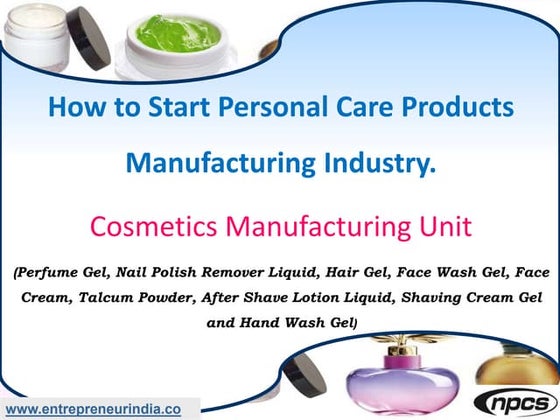 How to Start Personal Care Products Manufacturing Industry.

Cosmetics Manufacturing Unit

(Perfume Gel, Nail Polish Remover Liquid, Hair Gel, Face Wash Gel, Face Cream, Talcum Powder, After Shave Lotion Liquid, Shaving Cream Gel and Hand Wash Gel)

www.entrepreneurindia.co

npcs